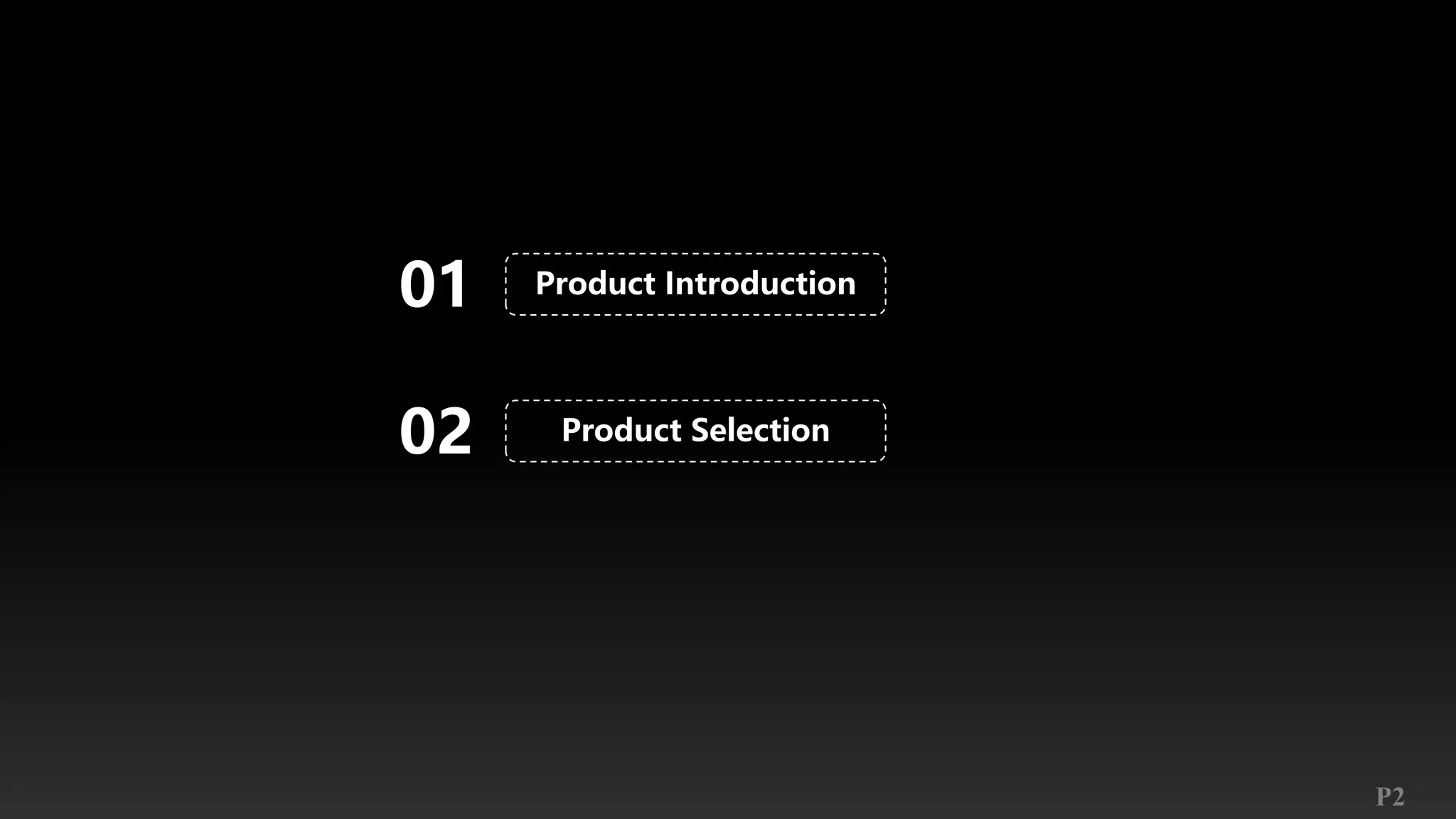 01 Product Introduction

02 Product Selection

P2